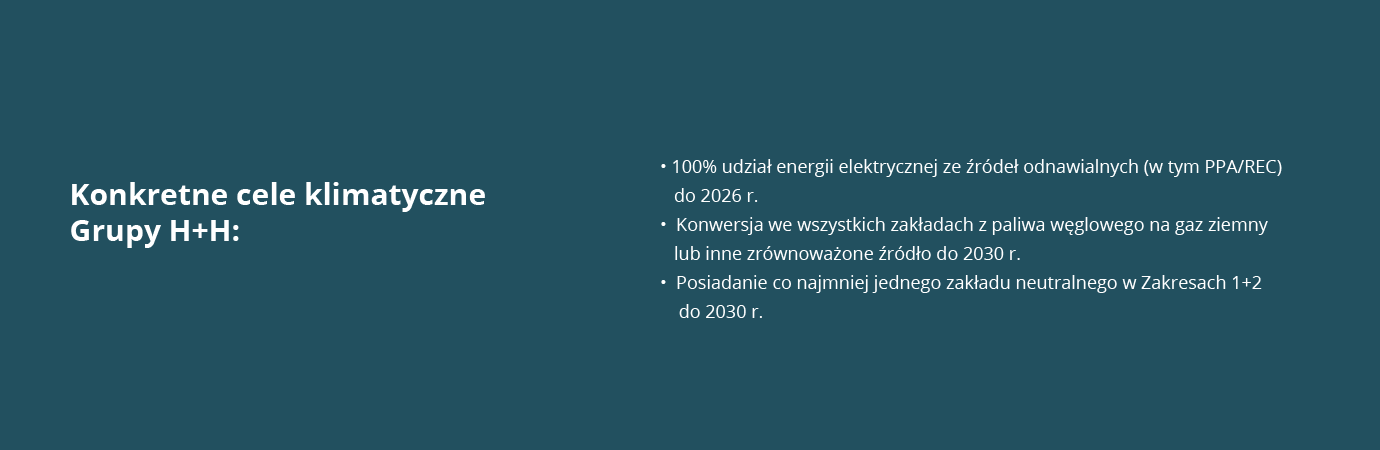 Konkretne cele klimatyczne Grupy H+H:

• 100% udział energii elektrycznej ze źródeł odnawialnych (w tym PPA/REC) do 2026 r.
• Konwersja we wszystkich zakładach z paliwa węglowego na gaz ziemny lub inne zrównoważone źródło do 2030 r.
• Posiadanie co najmniej jednego zakładu neutralnego w Zakresach 1+2 do 2030 r.